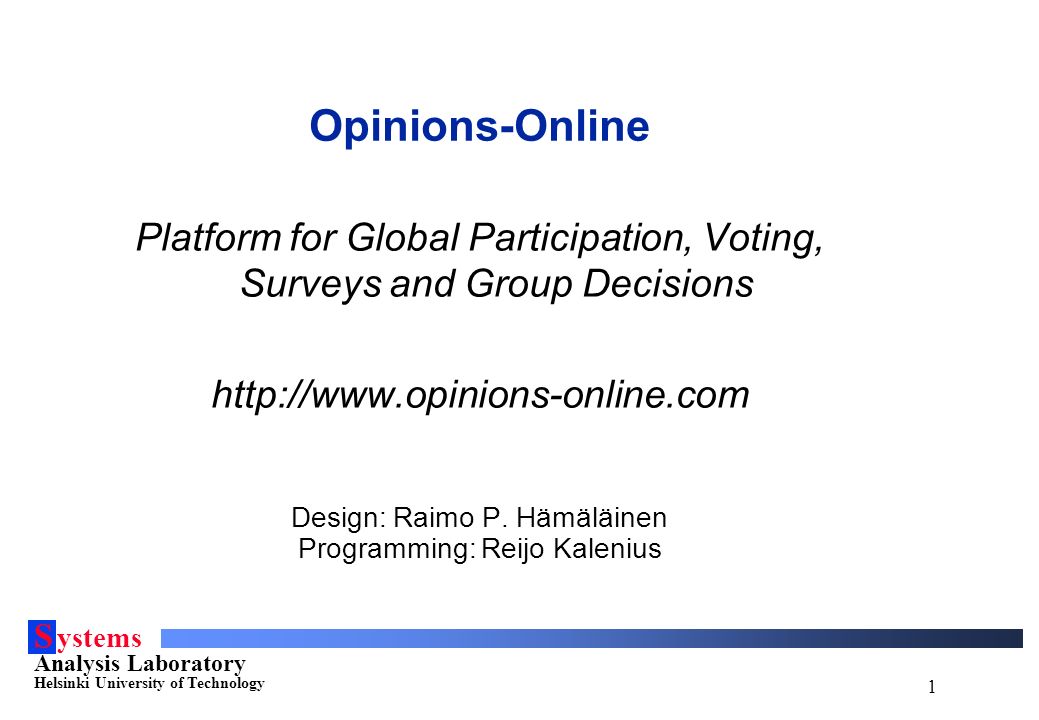 Opinions-Online

Platform for Global Participation, Voting, Surveys and Group Decisions

http://www.opinions-online.com

Design: Raimo P. Hämäläinen
Programming: Reijo Kalenius

Systems
Analysis Laboratory
Helsinki University of Technology

1